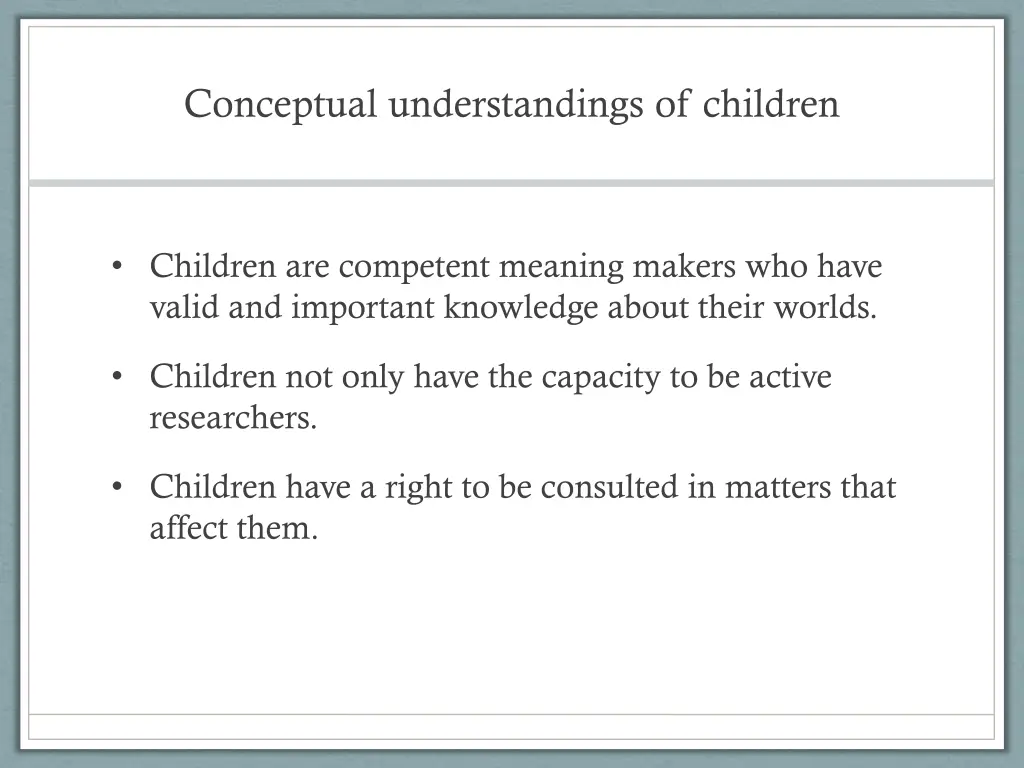 Conceptual understandings of children

• Children are competent meaning makers who have valid and important knowledge about their worlds.

• Children not only have the capacity to be active researchers.

• Children have a right to be consulted in matters that affect them.